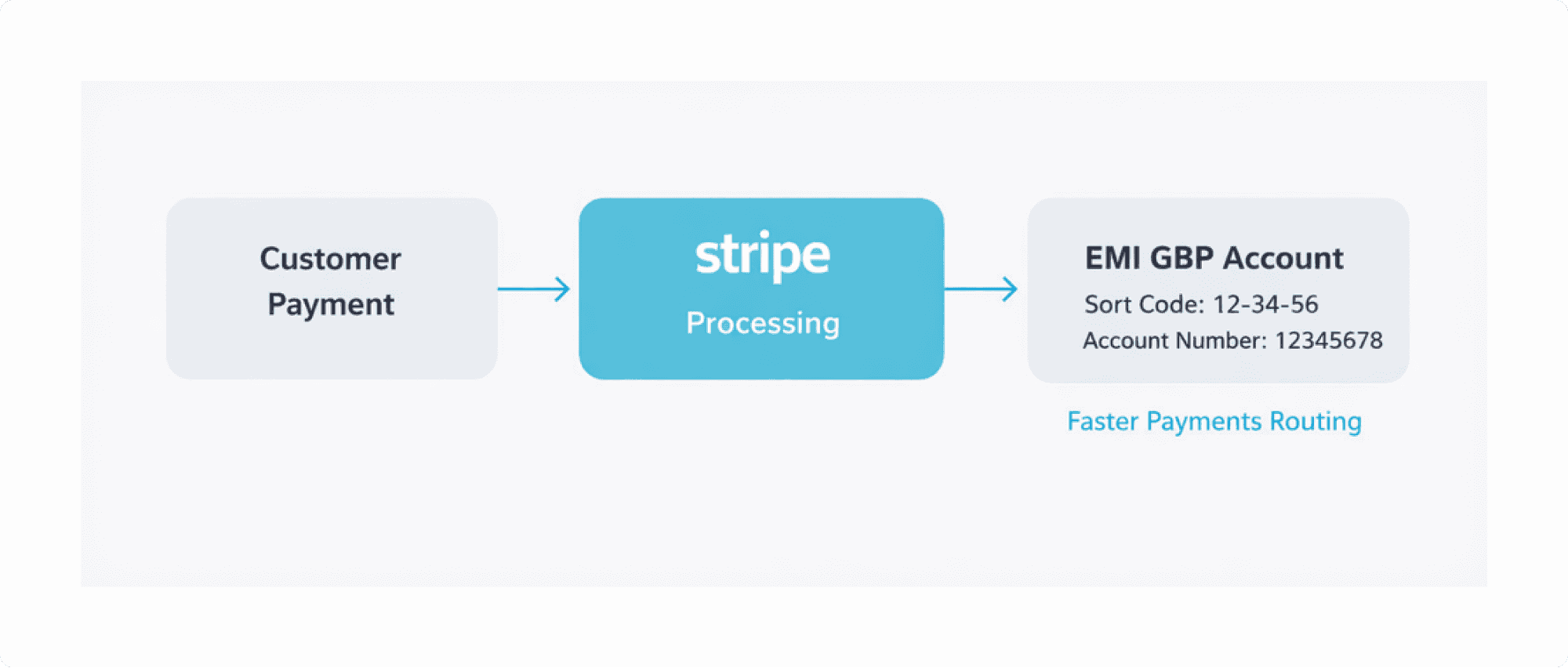 Customer Payment

stripe
Processing

EMI GBP Account
Sort Code: 12-34-56
Account Number: 12345678

Faster Payments Routing